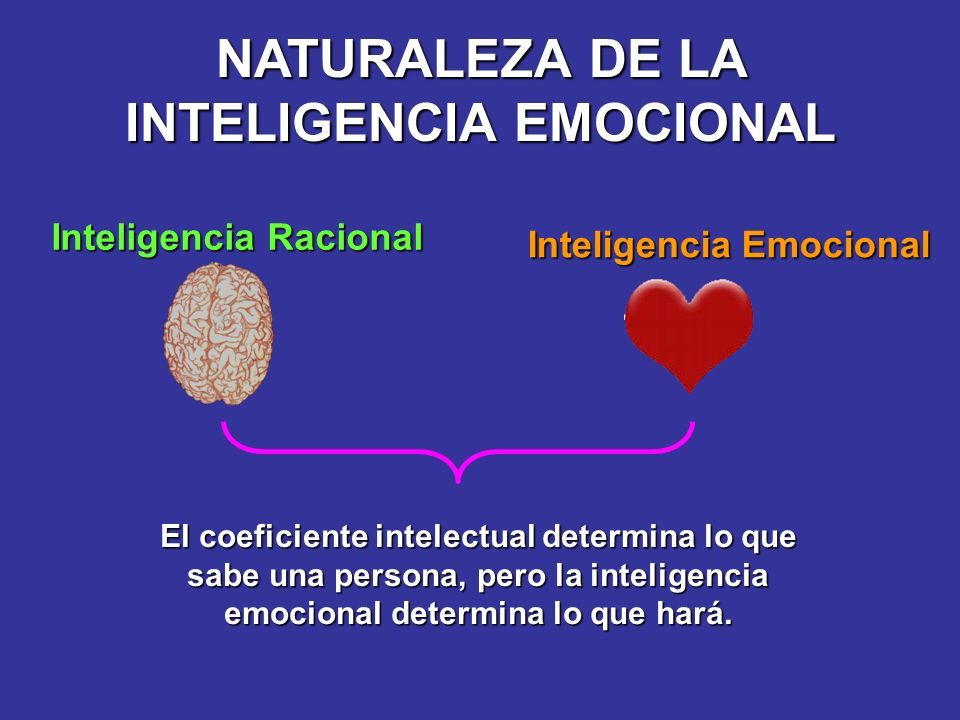 NATURALEZA DE LA INTELIGENCIA EMOCIONAL

Inteligencia Racional

Inteligencia Emocional

El coeficiente intelectual determina lo que sabe una persona, pero la inteligencia emocional determina lo que hará.